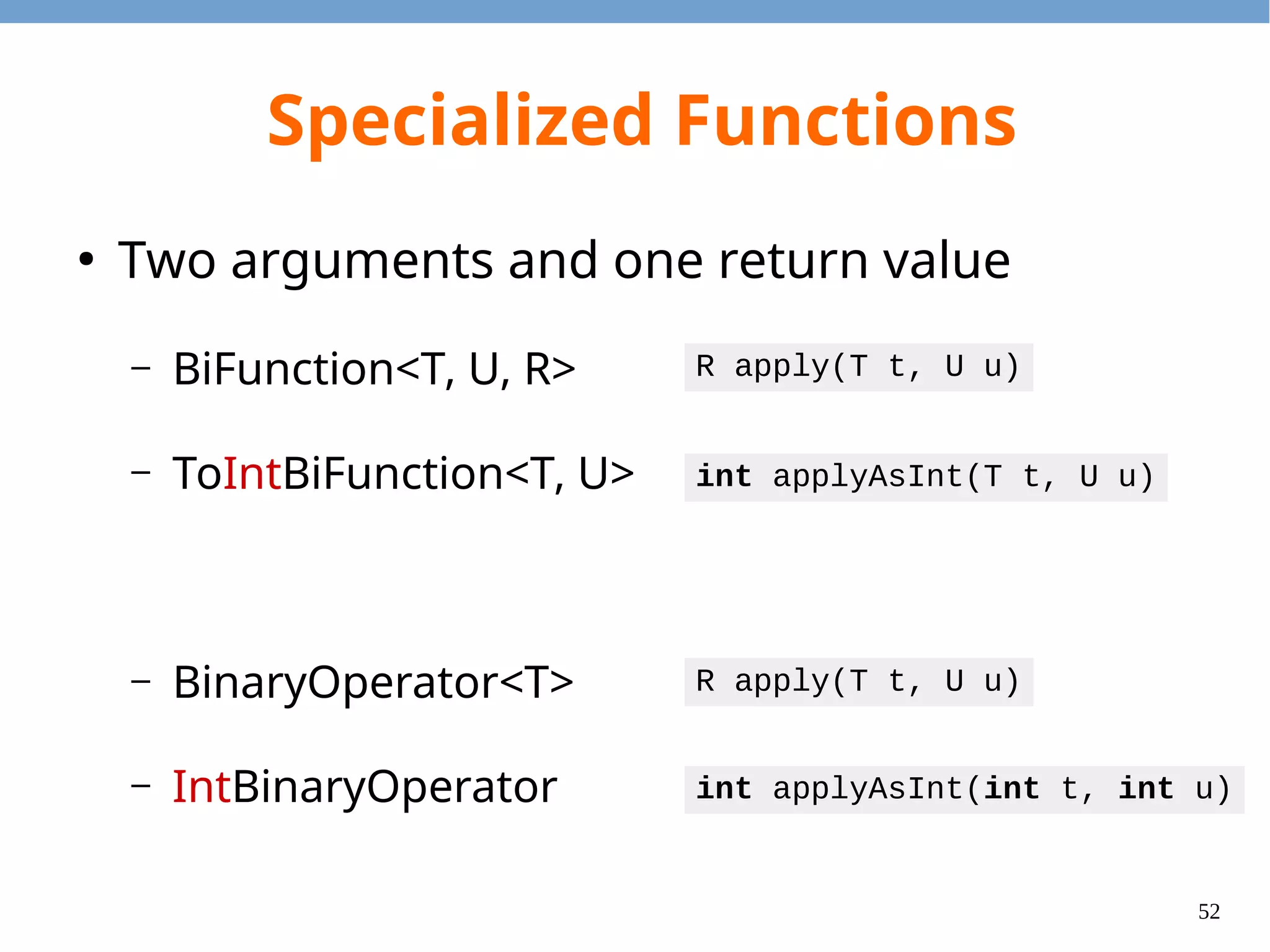 Specialized Functions

• Two arguments and one return value

– BiFunction<T, U, R>
R apply(T t, U u)

– ToIntBiFunction<T, U>
int applyAsInt(T t, U u)

– BinaryOperator<T>
R apply(T t, U u)

– IntBinaryOperator
int applyAsInt(int t, int u)

52